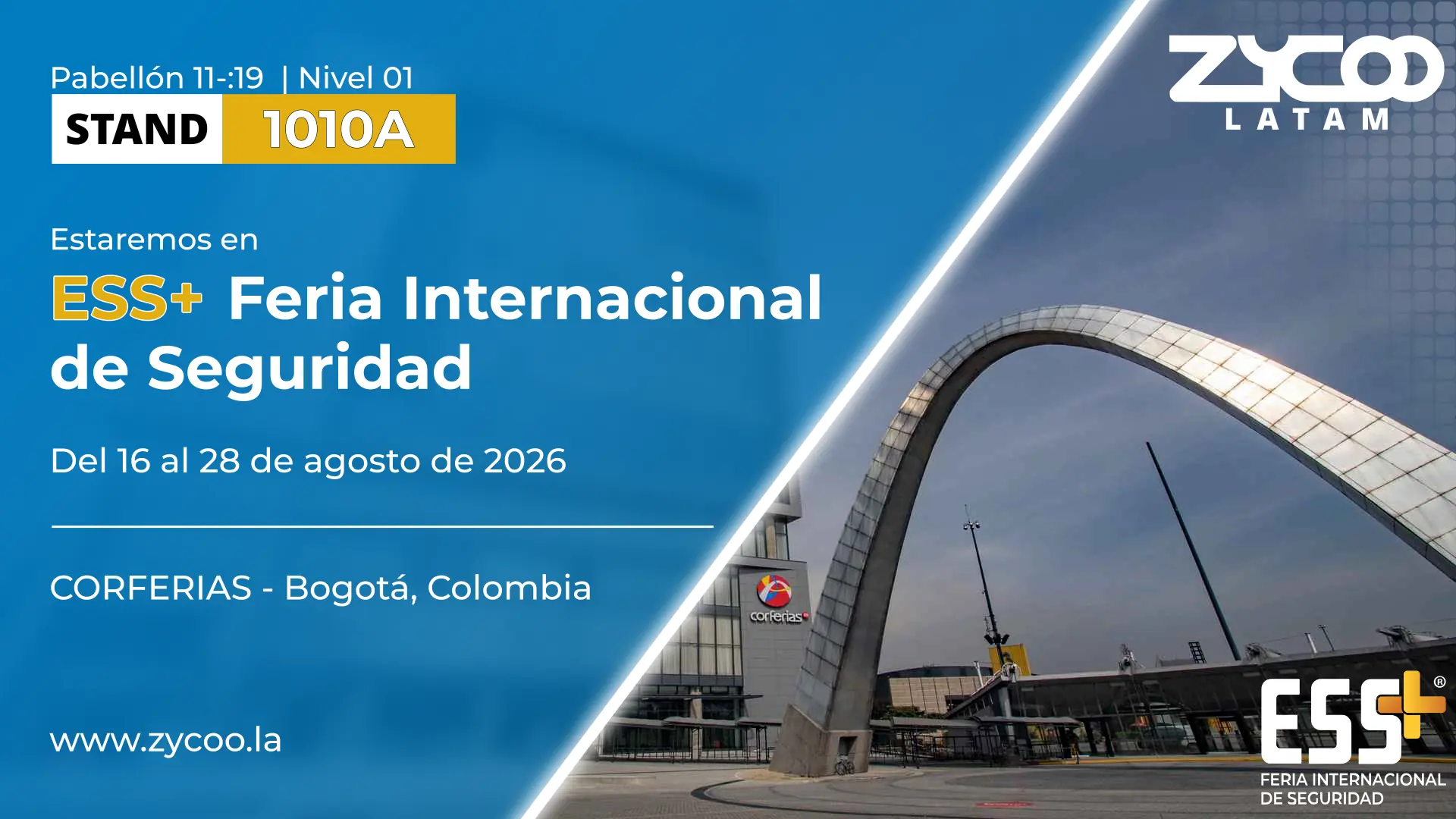 Pabellón 11-:19 | Nivel 01

STAND 1010A

ZYCOO LATAM

Estaremos en

ESS+ Feria Internacional de Seguridad

Del 16 al 28 de agosto de 2026

CORFERIAS - Bogotá, Colombia

corferias

www.zycoo.la

ESS+®
FERIA INTERNACIONAL DE SEGURIDAD